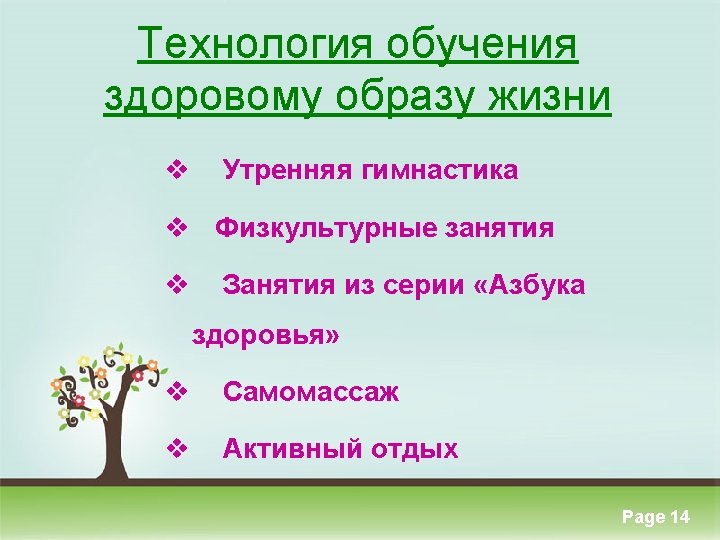 Технология обучения здоровому образу жизни

❖ Утренняя гимнастика

❖ Физкультурные занятия

❖ Занятия из серии «Азбука здоровья»

❖ Самомассаж

❖ Активный отдых

Page 14